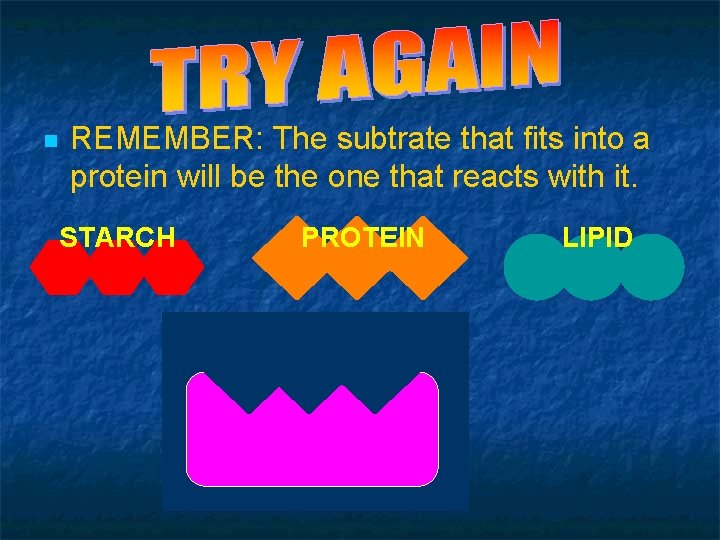 TRY AGAIN

REMEMBER: The subtrate that fits into a protein will be the one that reacts with it.

STARCH

PROTEIN

LIPID